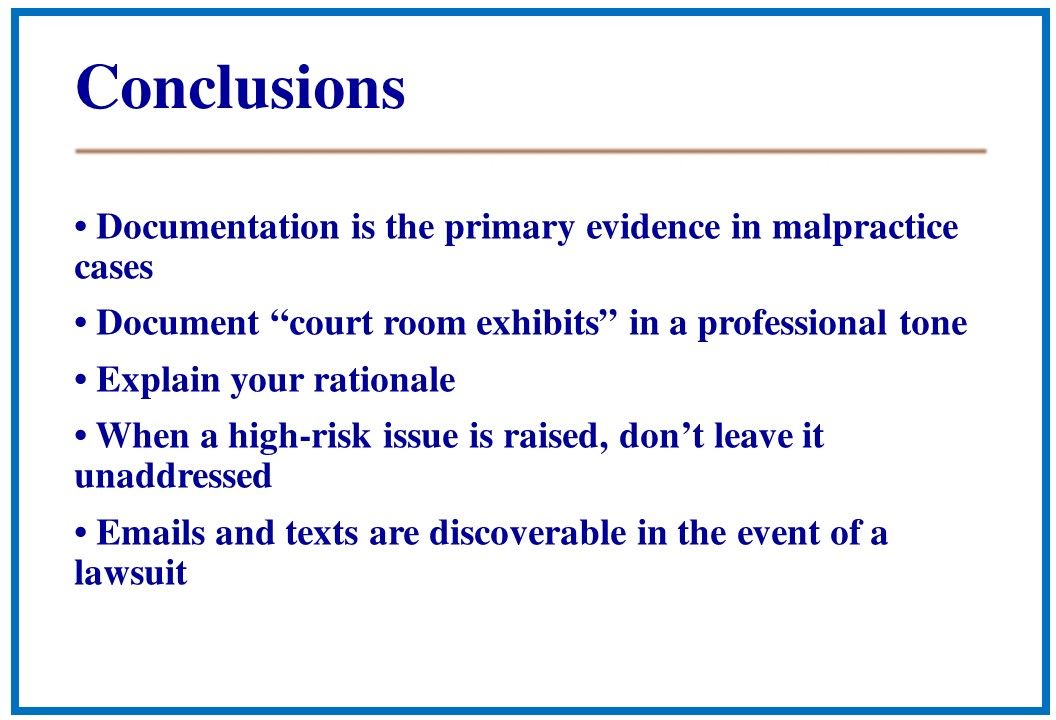 Conclusions

• Documentation is the primary evidence in malpractice cases

• Document “court room exhibits” in a professional tone

• Explain your rationale

• When a high-risk issue is raised, don’t leave it unaddressed

• Emails and texts are discoverable in the event of a lawsuit